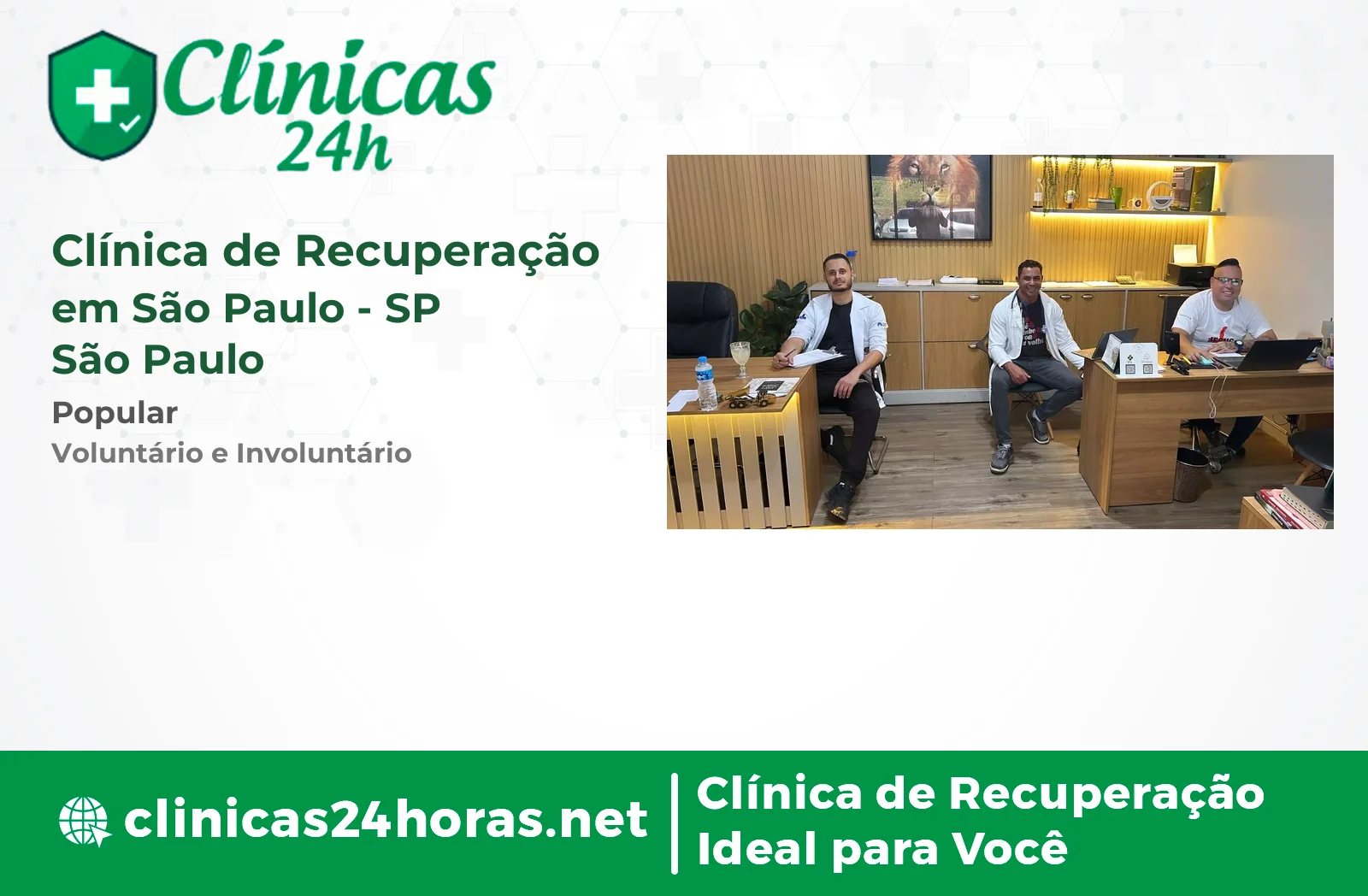 Clínicas 24h

Clínica de Recuperação em São Paulo - SP
São Paulo

Popular

Voluntário e Involuntário

clinicas24horas.net

Clínica de Recuperação Ideal para Você